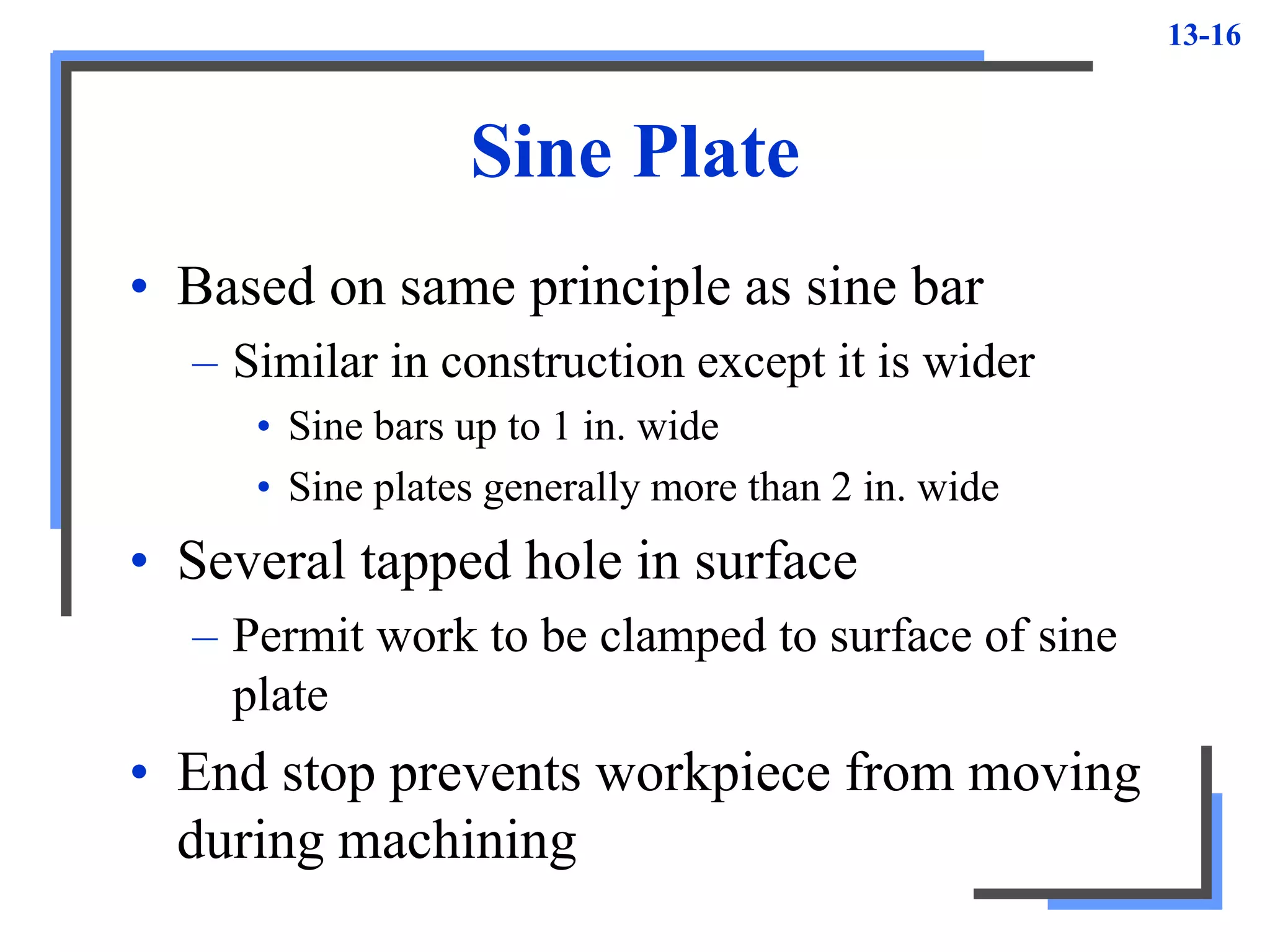 13-16

Sine Plate

• Based on same principle as sine bar
– Similar in construction except it is wider
• Sine bars up to 1 in. wide
• Sine plates generally more than 2 in. wide
• Several tapped hole in surface
– Permit work to be clamped to surface of sine plate
• End stop prevents workpiece from moving during machining